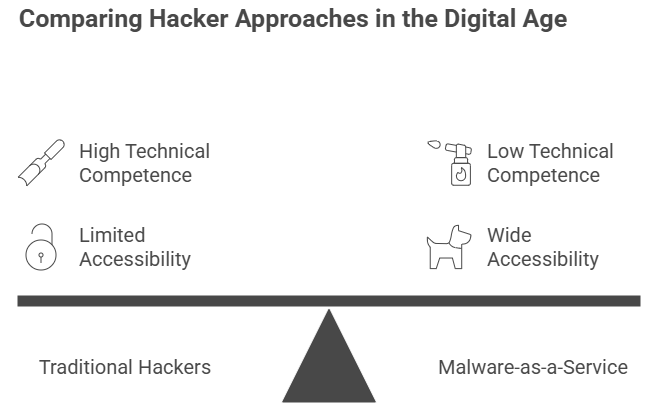 Comparing Hacker Approaches in the Digital Age

High Technical Competence

Limited Accessibility

Low Technical Competence

Wide Accessibility

Traditional Hackers

Malware-as-a-Service